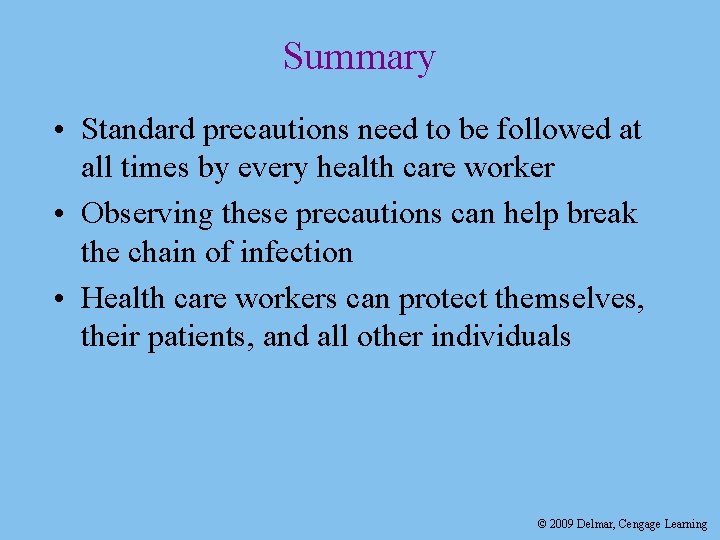 Summary

• Standard precautions need to be followed at all times by every health care worker
• Observing these precautions can help break the chain of infection
• Health care workers can protect themselves, their patients, and all other individuals

© 2009 Delmar, Cengage Learning